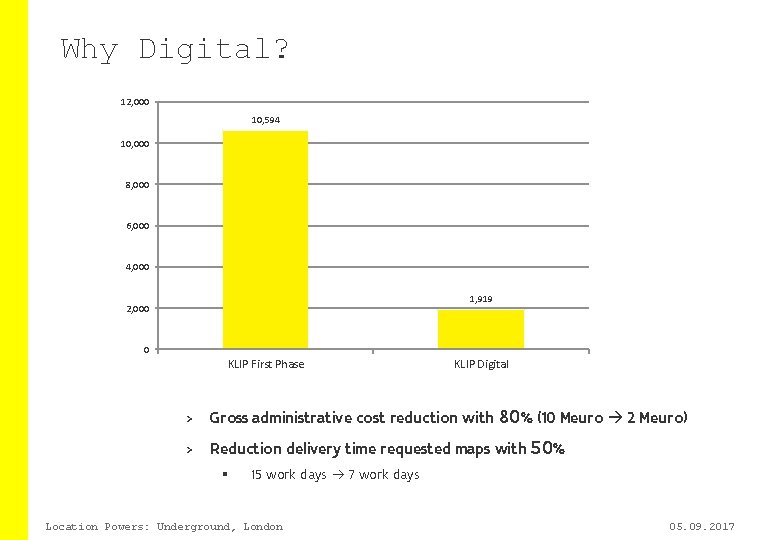 Why Digital?

12,000
10,000
8,000
6,000
4,000
2,000
0

10,594
1,919

KLIP First Phase
KLIP Digital

> Gross administrative cost reduction with 80% (10 Meuro → 2 Meuro)

> Reduction delivery time requested maps with 50%

▪ 15 work days → 7 work days

Location Powers: Underground, London

05.09.2017